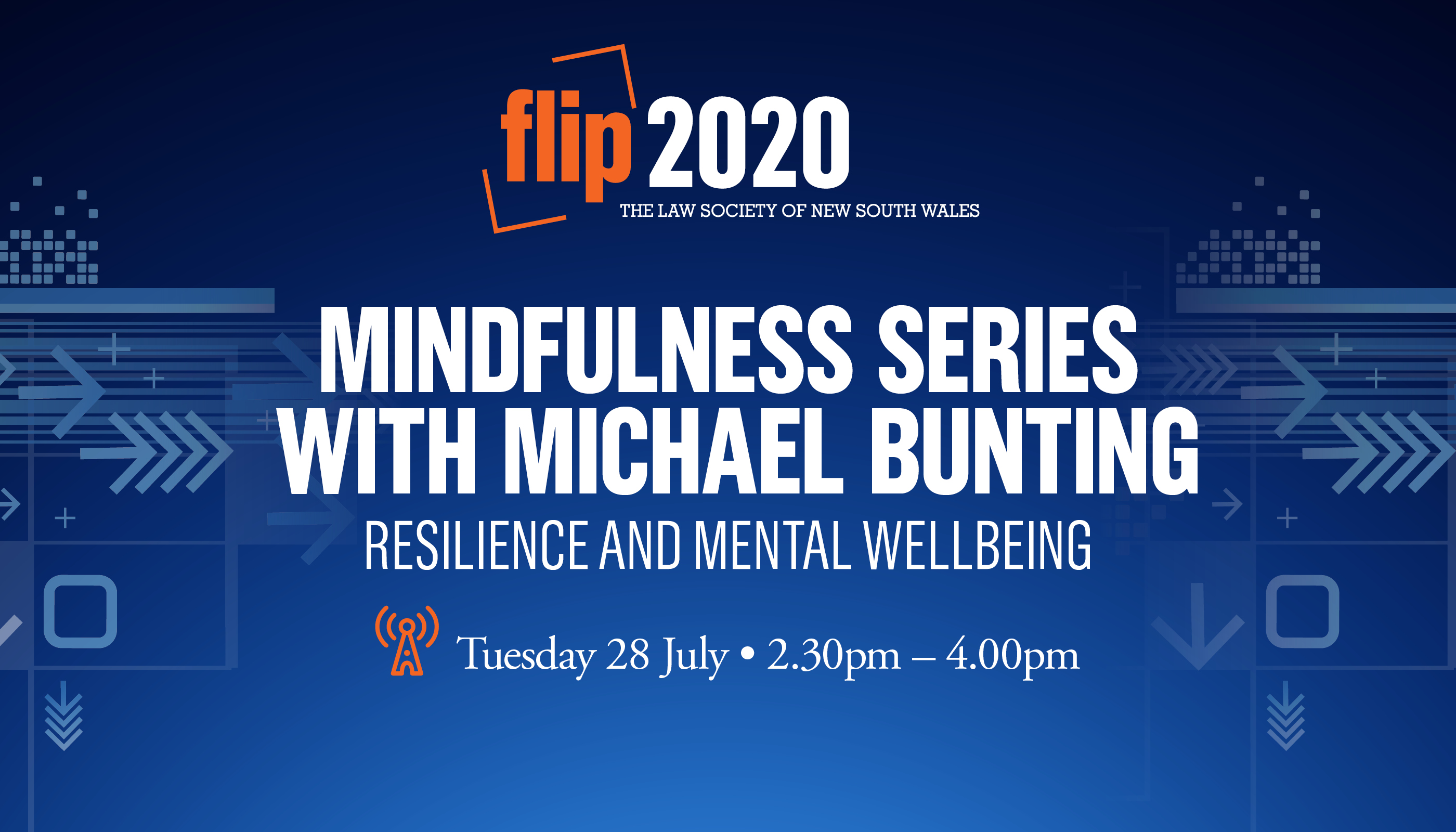 flip 2020
THE LAW SOCIETY OF NEW SOUTH WALES

MINDFULNESS SERIES WITH MICHAEL BUNTING

RESILIENCE AND MENTAL WELLBEING

Tuesday 28 July • 2.30pm – 4.00pm